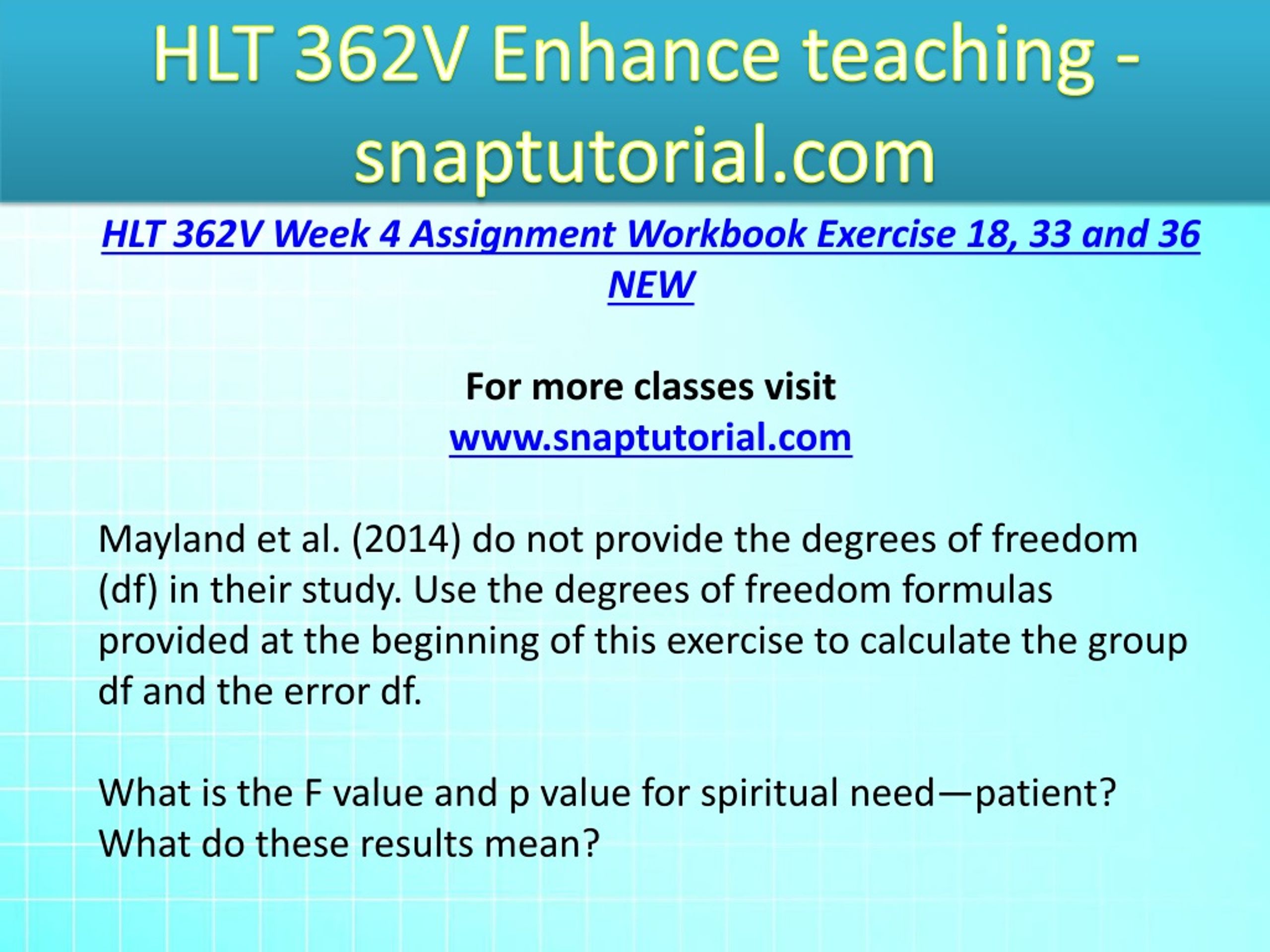 HLT 362V Enhance teaching - snaptutorial.com

HLT 362V Week 4 Assignment Workbook Exercise 18, 33 and 36 NEW

For more classes visit
www.snaptutorial.com

Mayland et al. (2014) do not provide the degrees of freedom (df) in their study. Use the degrees of freedom formulas provided at the beginning of this exercise to calculate the group df and the error df.

What is the F value and p value for spiritual need—patient? What do these results mean?